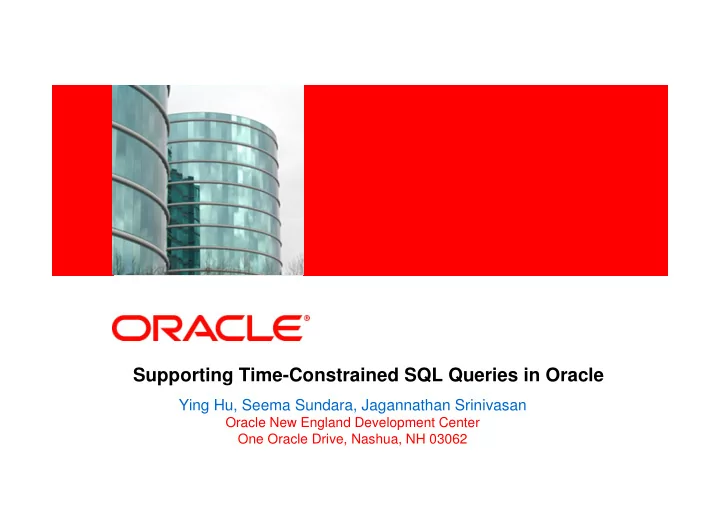 ORACLE®

Supporting Time-Constrained SQL Queries in Oracle

Ying Hu, Seema Sundara, Jagannathan Srinivasan
Oracle New England Development Center
One Oracle Drive, Nashua, NH 03062